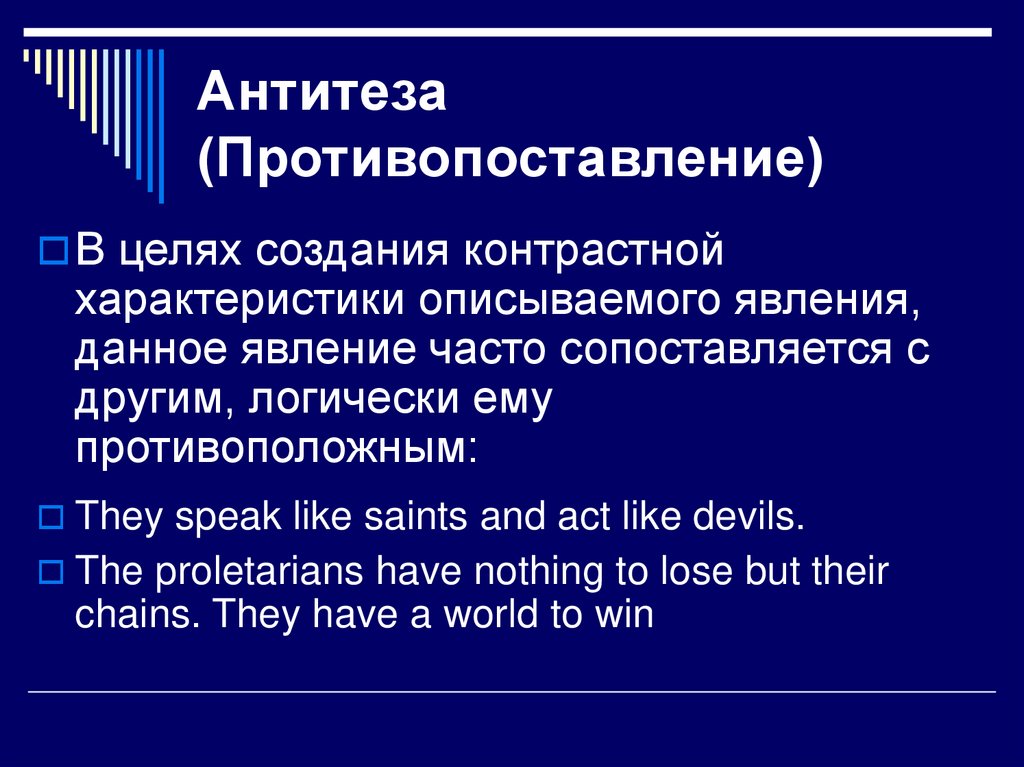 Антитеза (Противопоставление)

В целях создания контрастной характеристики описываемого явления, данное явление часто сопоставляется с другим, логически ему противоположным:

They speak like saints and act like devils.

The proletarians have nothing to lose but their chains. They have a world to win